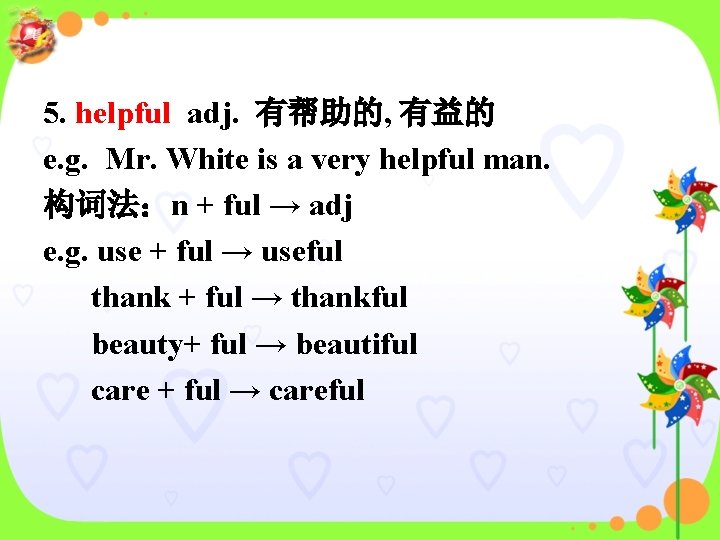 5. helpful adj. 有帮助的, 有益的
e.g. Mr. White is a very helpful man.
构词法：n + ful → adj
e.g. use + ful → useful
thank + ful → thankful
beauty+ ful → beautiful
care + ful → careful